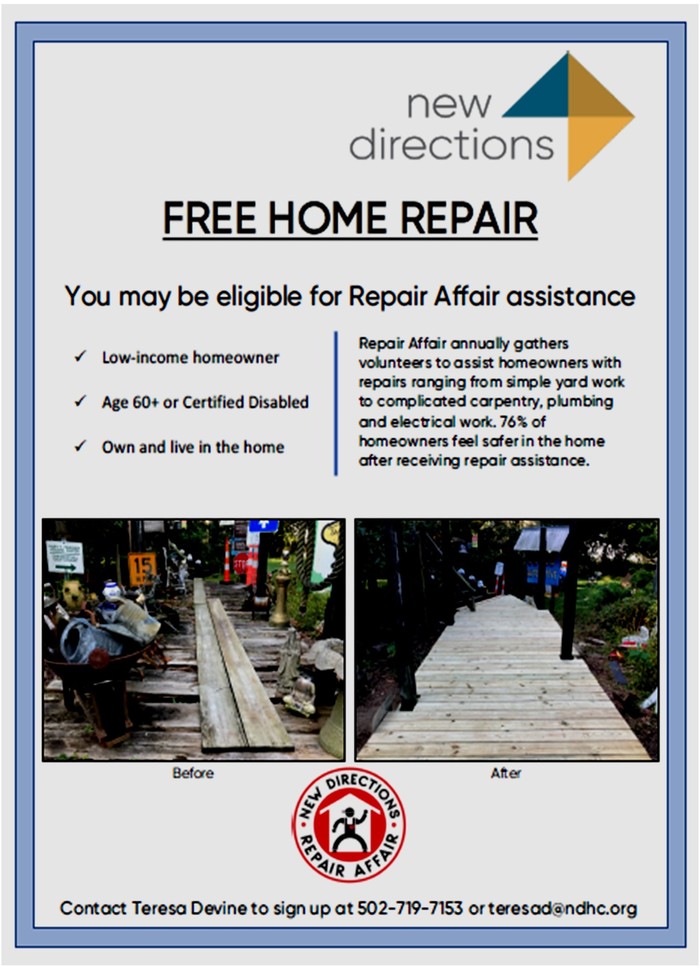 new directions

FREE HOME REPAIR

You may be eligible for Repair Affair assistance

✓ Low-income homeowner

✓ Age 60+ or Certified Disabled

✓ Own and live in the home

Repair Affair annually gathers volunteers to assist homeowners with repairs ranging from simple yard work to complicated carpentry, plumbing and electrical work. 76% of homeowners feel safer in the home after receiving repair assistance.

15

Before

After

NEW DIRECTIONS REPAIR AFFAIR

Contact Teresa Devine to sign up at 502-719-7153 or teresad@ndhc.org